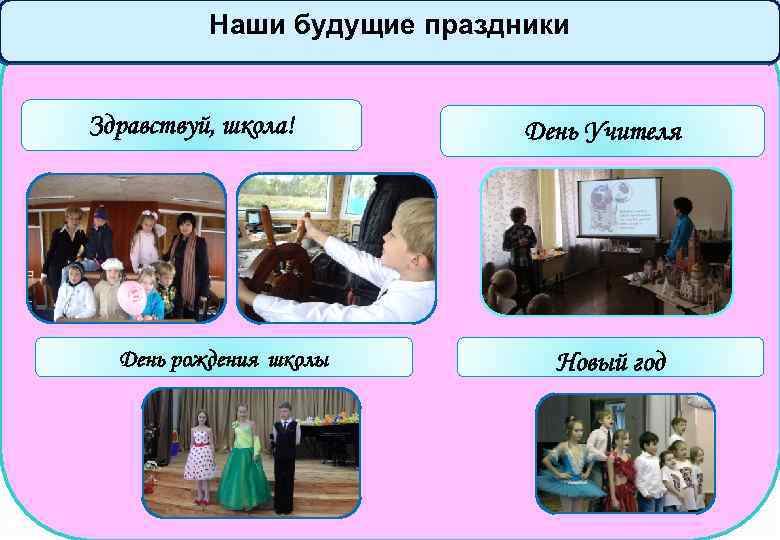 Наши будущие праздники

Здравствуй, школа!

День Учителя

День рождения школы

Новый год